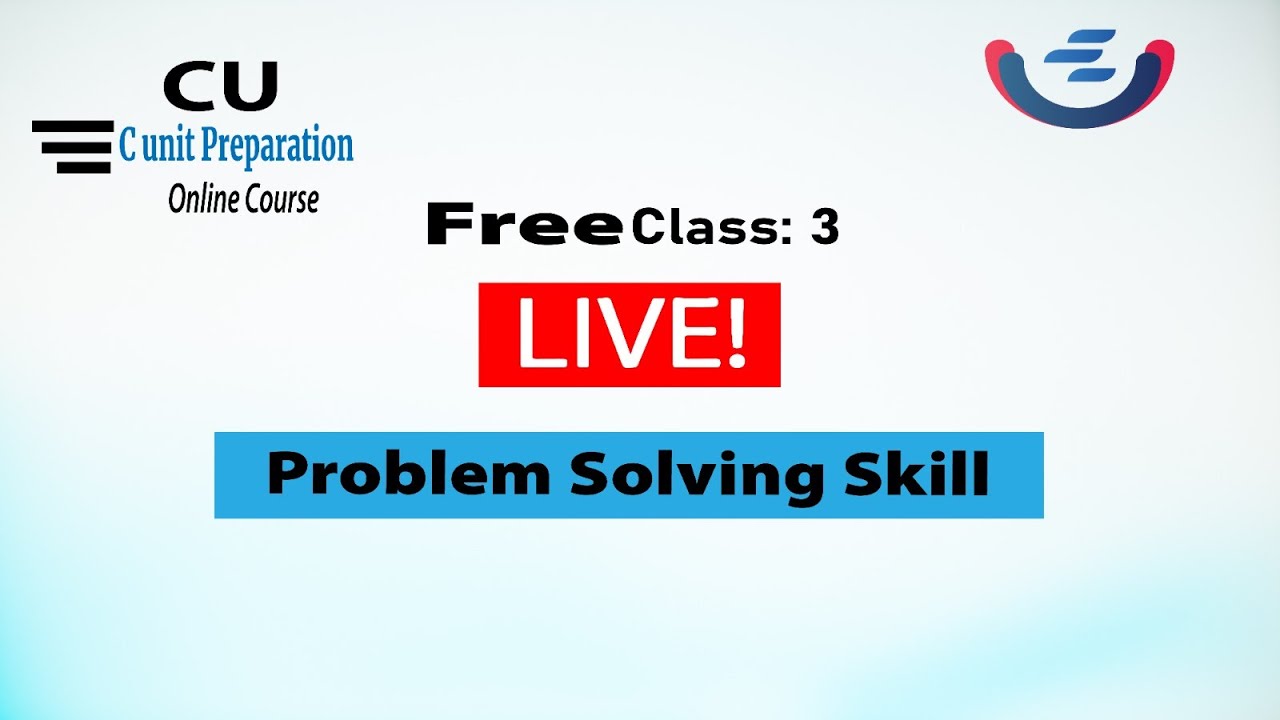 CU
C unit Preparation
Online Course

Free Class: 3

LIVE!

Problem Solving Skill